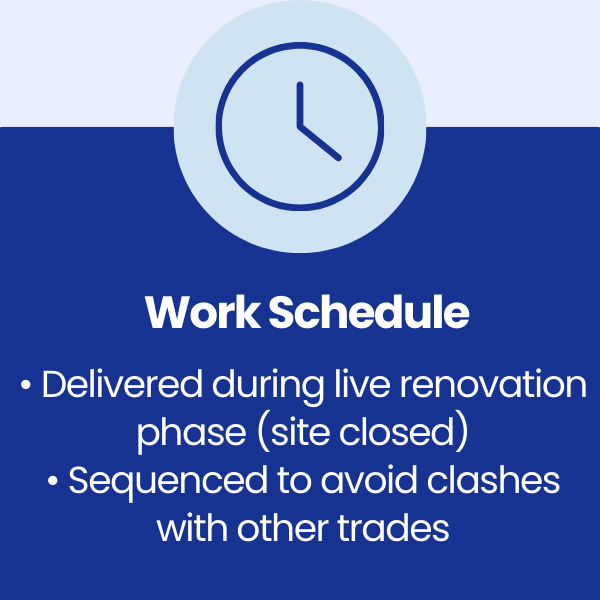 Work Schedule

• Delivered during live renovation phase (site closed)
• Sequenced to avoid clashes with other trades